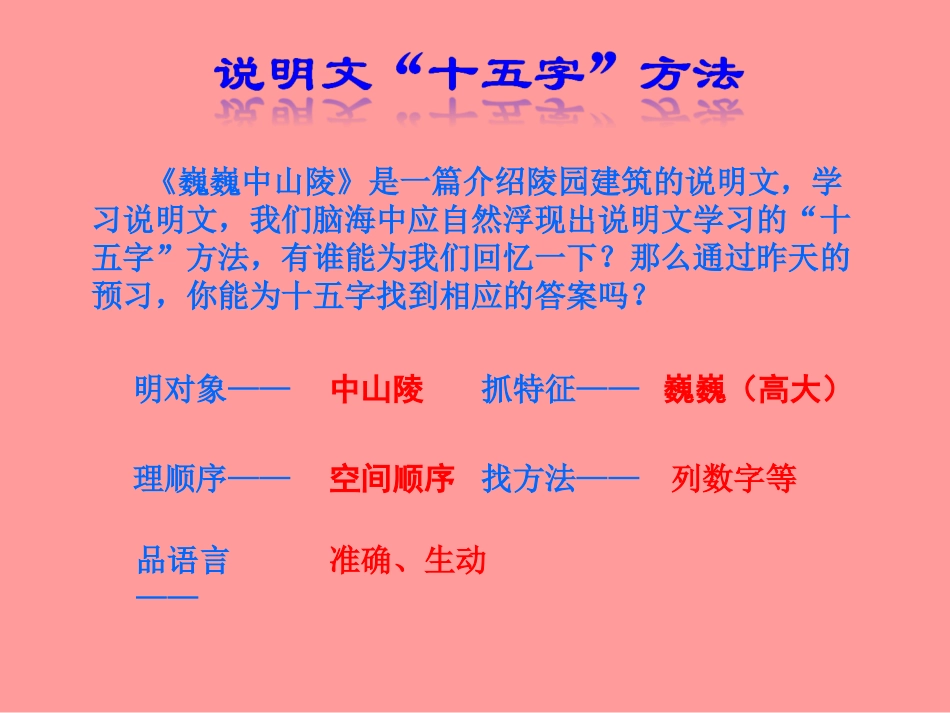 说明文“十五字”方法

《巍巍中山陵》是一篇介绍陵园建筑的说明文，学习说明文，我们脑海中应自然浮现出说明文学习的“十五字”方法，有谁能为我们回忆一下？那么通过昨天的预习，你能为十五字找到相应的答案吗？

明对象—— 中山陵 抓特征—— 巍巍（高大）

理顺序—— 空间顺序 找方法—— 列数字等

品语言—— 准确、生动